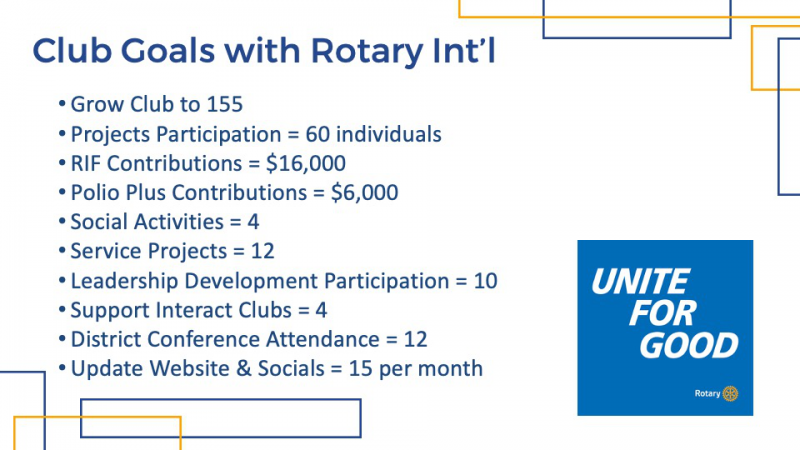 Club Goals with Rotary Int'l

• Grow Club to 155
• Projects Participation = 60 individuals
• RIF Contributions = \$16,000
• Polio Plus Contributions = \$6,000
• Social Activities = 4
• Service Projects = 12
• Leadership Development Participation = 10
• Support Interact Clubs = 4
• District Conference Attendance = 12
• Update Website & Socials = 15 per month

UNITE FOR GOOD

Rotary